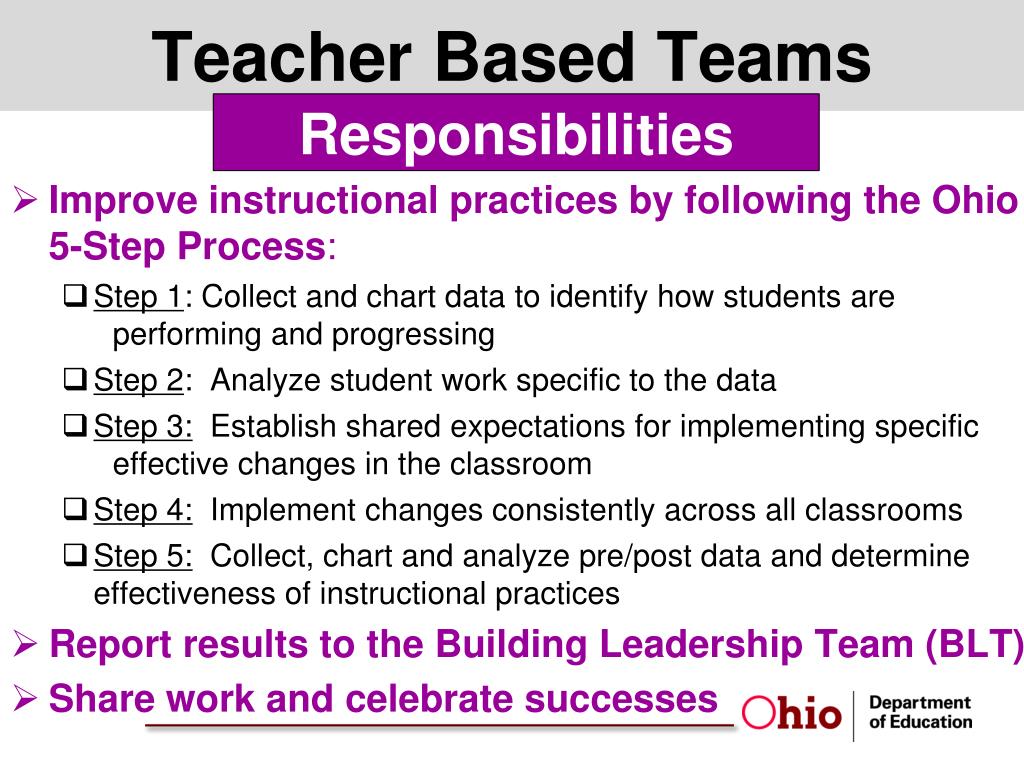 Teacher Based Teams

Responsibilities

➢ Improve instructional practices by following the Ohio 5-Step Process:

❑ Step 1: Collect and chart data to identify how students are performing and progressing

❑ Step 2: Analyze student work specific to the data

❑ Step 3: Establish shared expectations for implementing specific effective changes in the classroom

❑ Step 4: Implement changes consistently across all classrooms

❑ Step 5: Collect, chart and analyze pre/post data and determine effectiveness of instructional practices

➢ Report results to the Building Leadership Team (BLT)

➢ Share work and celebrate successes

Ohio | Department of Education